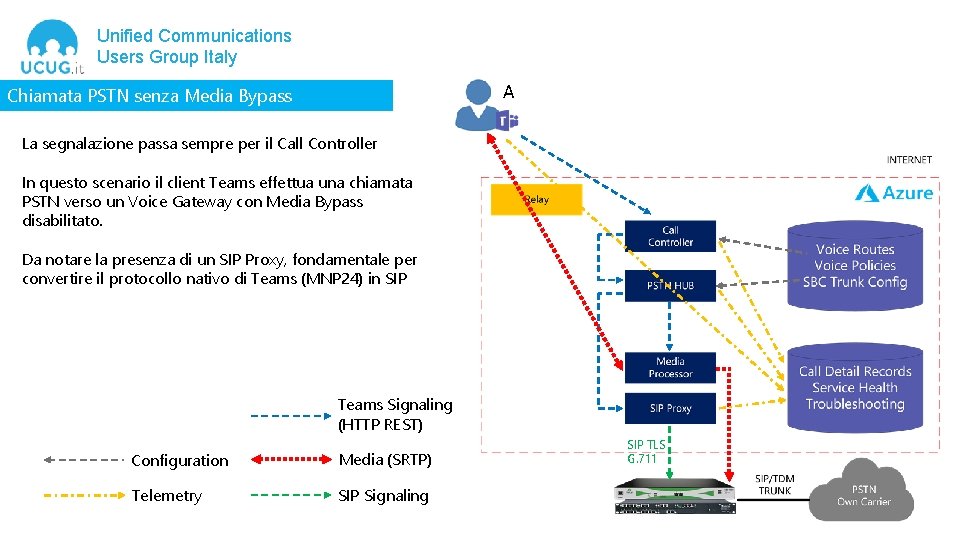 UCUG.it

Unified Communications
Users Group Italy

Chiamata PSTN senza Media Bypass

La segnalazione passa sempre per il Call Controller

In questo scenario il client Teams effettua una chiamata PSTN verso un Voice Gateway con Media Bypass disabilitato.

Da notare la presenza di un SIP Proxy, fondamentale per convertire il protocollo nativo di Teams (MNP24) in SIP

Teams Signaling (HTTP REST)

Configuration

Media (SRTP)

Telemetry

SIP Signaling

A

INTERNET

Azure

Relay

Call Controller

PSTN HUB

Media Processor

SIP Proxy

Voice Routes
Voice Policies
SBC Trunk Config

Call Detail Records
Service Health
Troubleshooting

SIP TLS
G.711

SIP/TDM
TRUNK

PSTN
Own Carrier